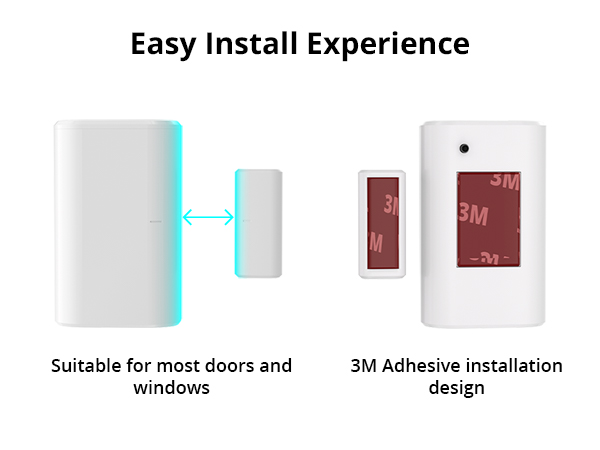 Easy Install Experience

3M

3M

3M

3M

3M

Suitable for most doors and windows

3M Adhesive installation design